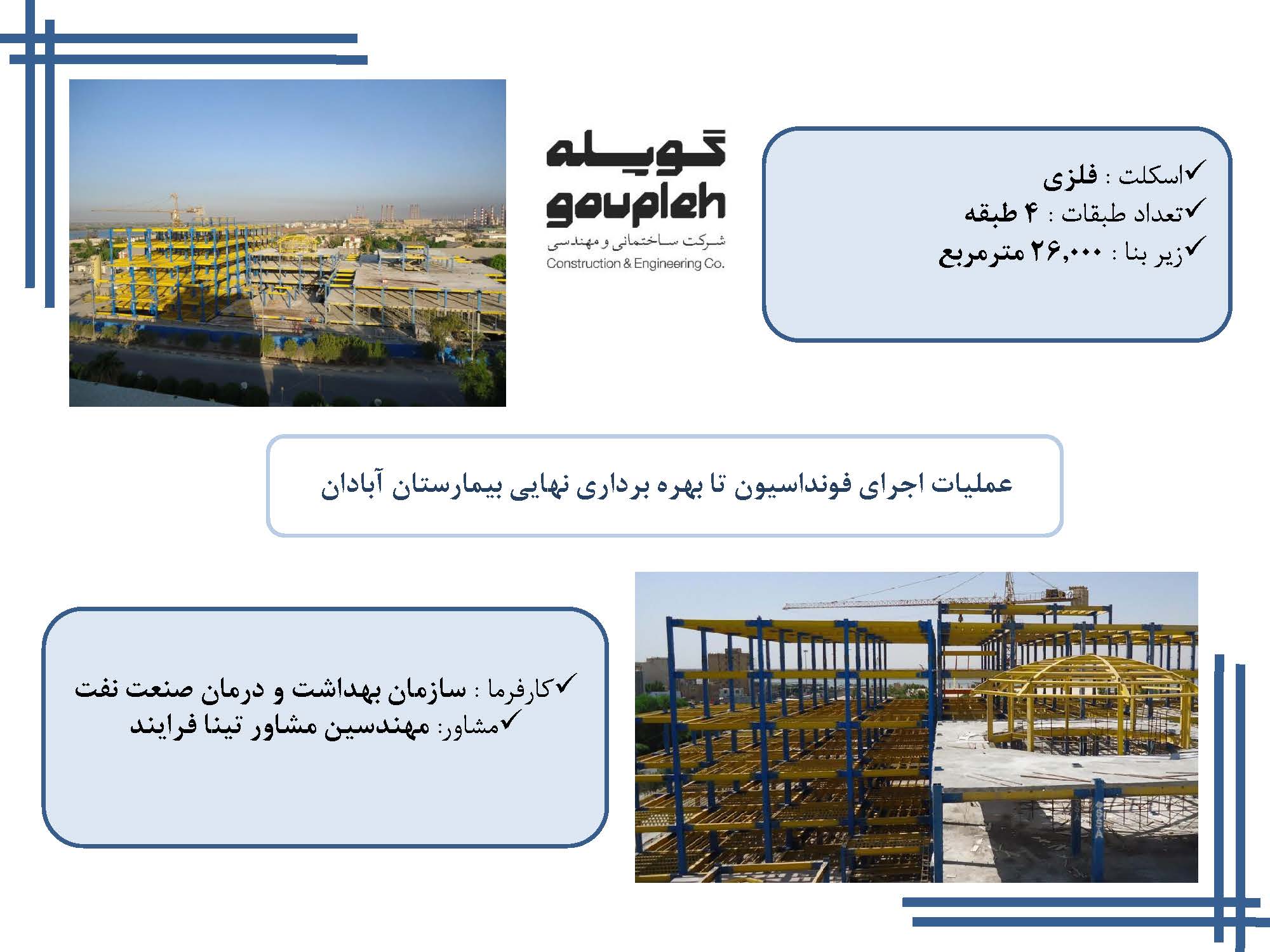 گوپله
goupleh
شرکت ساختمانی و مهندسی
Construction & Engineering Co.

✓اسکلت : فلزی
✓تعداد طبقات : ۴ طبقه
✓زیر بنا : ۲۶,۰۰۰ مترمربع

عملیات اجرای فونداسیون تا بهره برداری نهایی بیمارستان آبادان

✓کارفرما : سازمان بهداشت و درمان صنعت نفت
✓مشاور: مهندسین مشاور تینا فرایند